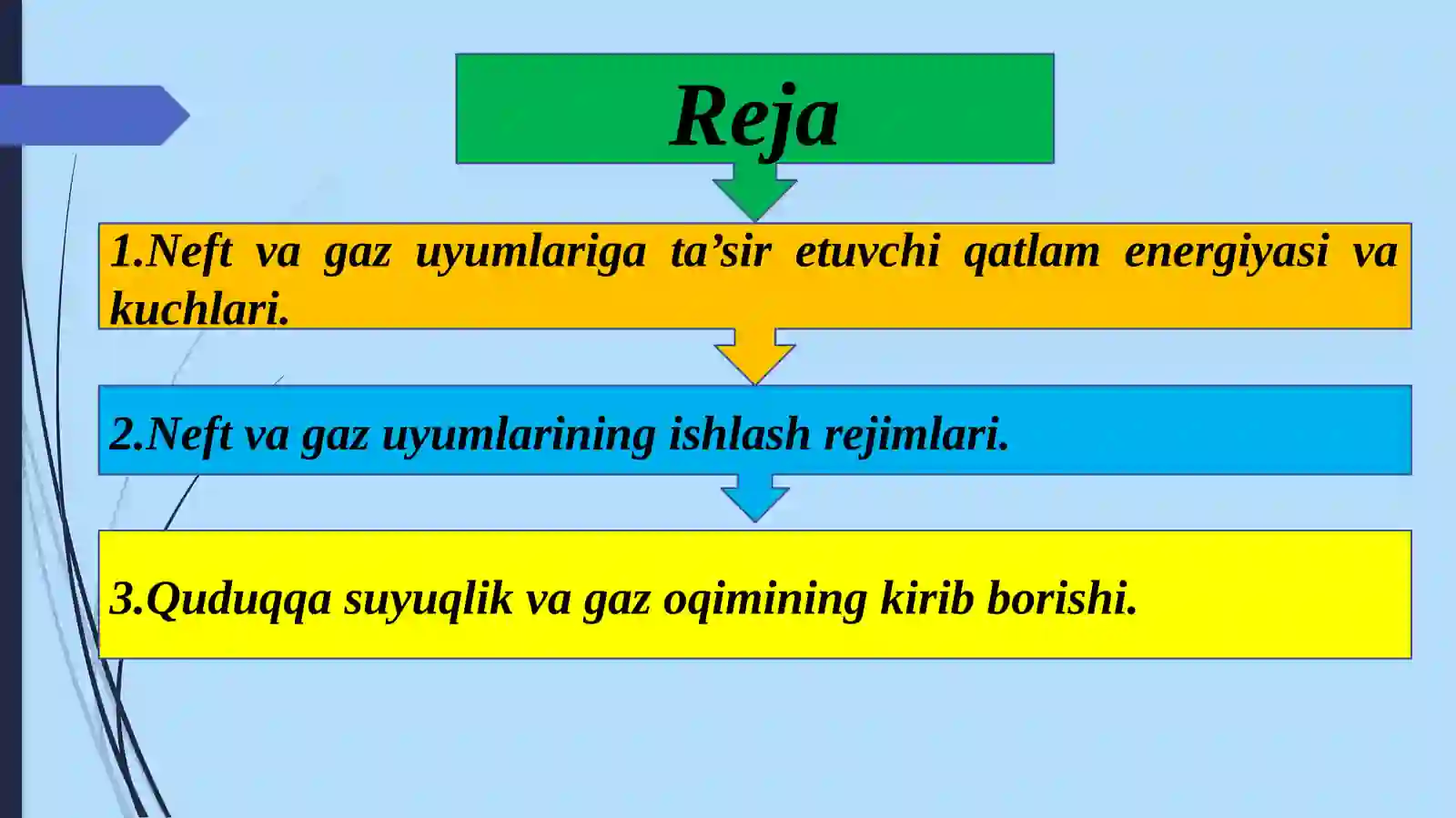 Reja

1.Neft va gaz uyumlariga ta’sir etuvchi qatlam energiyasi va kuchlari.

2.Neft va gaz uyumlarining ishlash rejimlari.

3.Quduqqa suyuqlik va gaz oqimining kirib borishi.